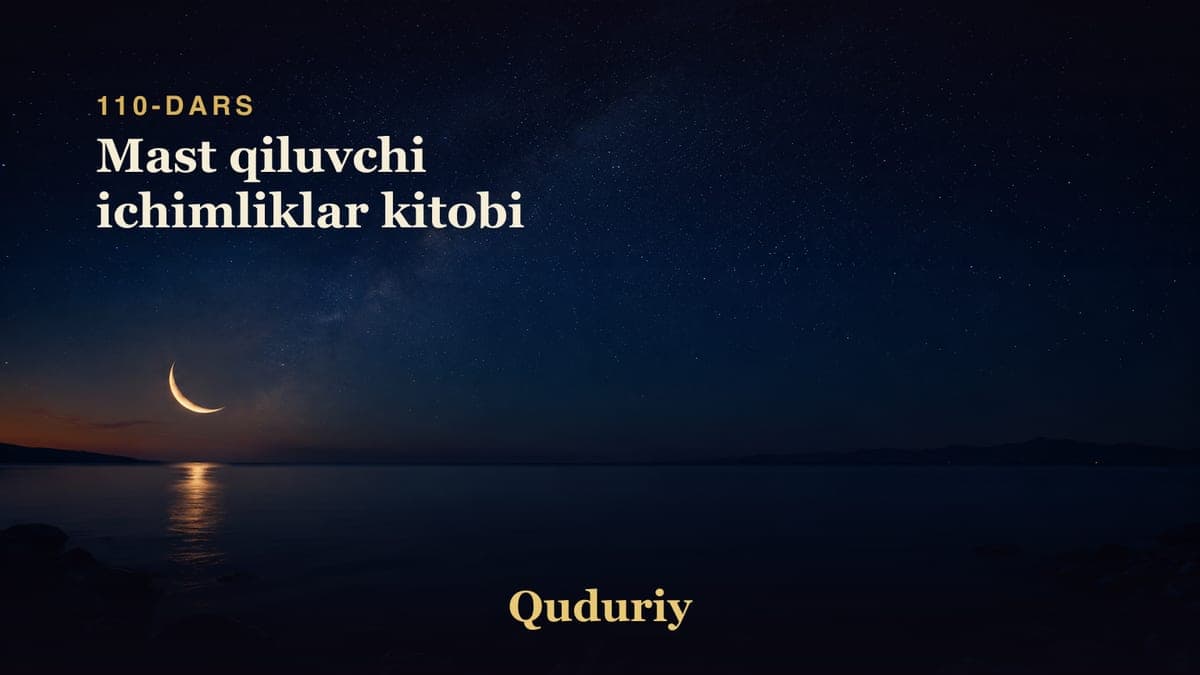 110-DARS

Mast qiluvchi ichimliklar kitobi

Quduriy